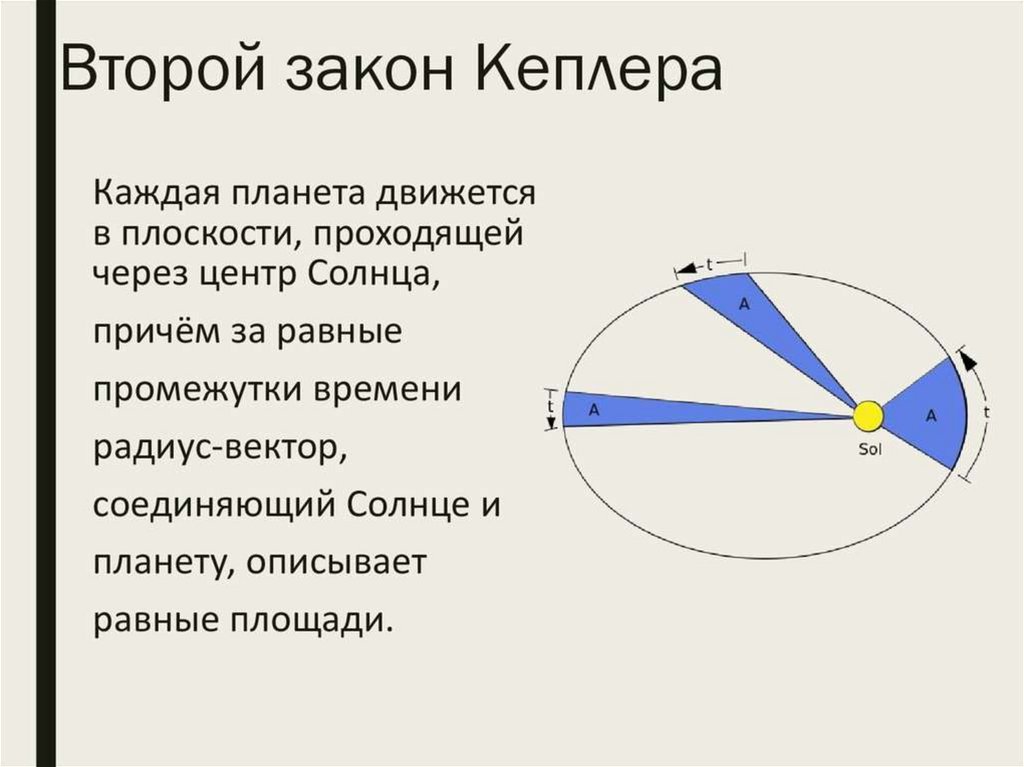 Второй закон Кеплера

Каждая планета движется в плоскости, проходящей через центр Солнца, причём за равные промежутки времени радиус-вектор, соединяющий Солнце и планету, описывает равные площади.

t
A
t
A
A
t
Sol